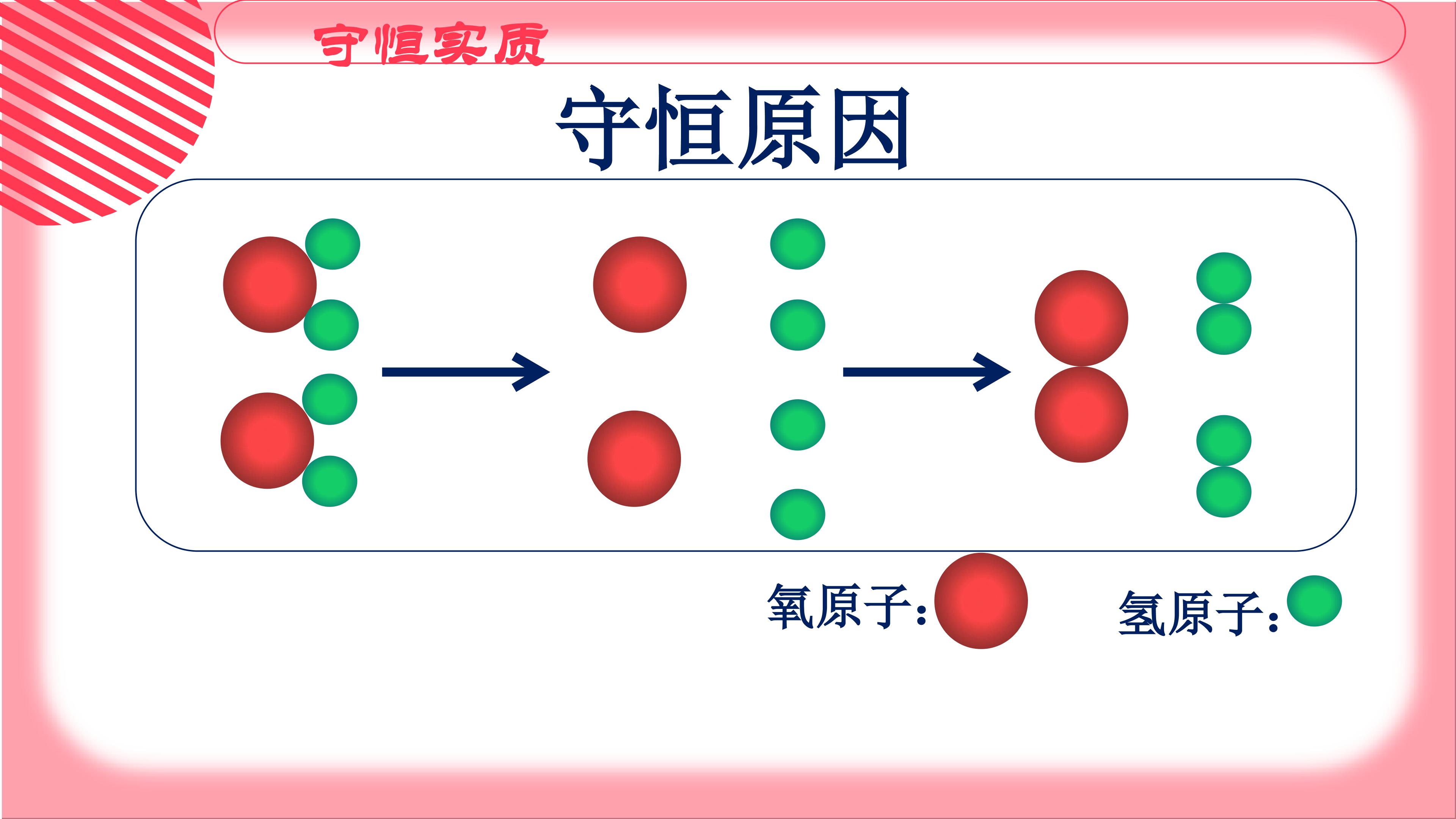 守恒实质

守恒原因

氧原子:

氢原子: